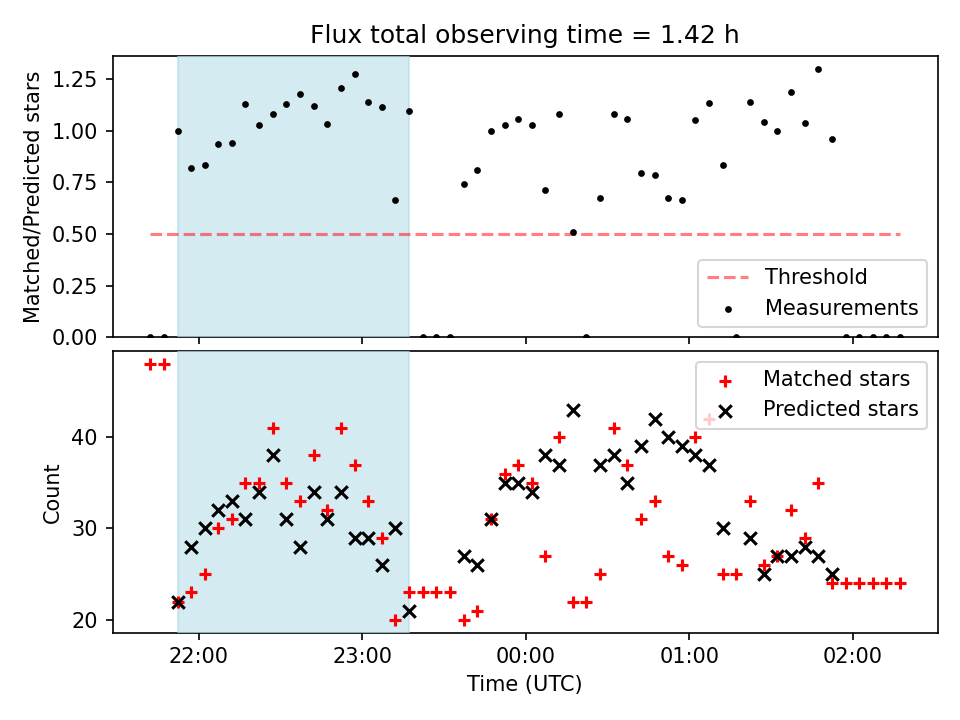 Flux total observing time = 1.42 h

Matched/Predicted stars

1.25
1.00
0.75
0.50
0.25
0.00

Threshold
Measurements

Count

40
30
20

Matched stars
Predicted stars

22:00
23:00
00:00
01:00
02:00

Time (UTC)